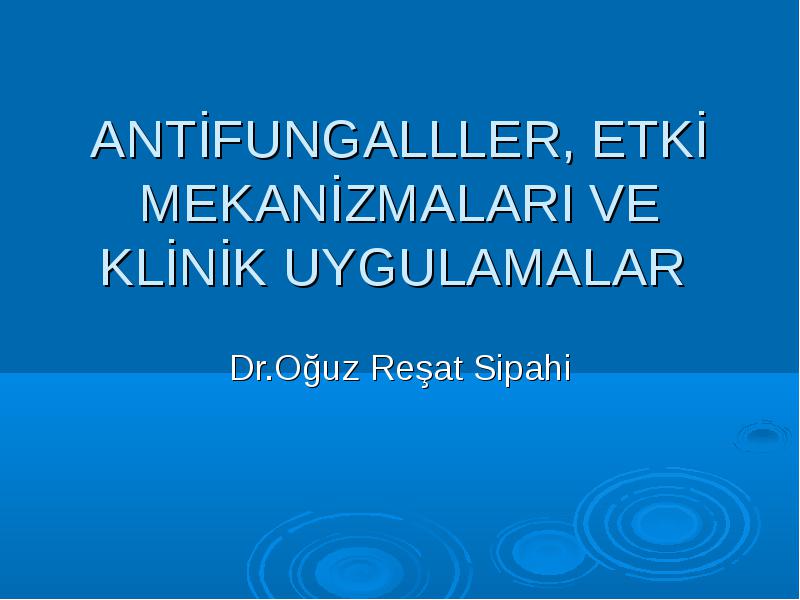 ANTİFUNGALLLER, ETKİ MEKANİZMALARI VE KLİNİK UYGULAMALAR

Dr.Oğuz Reşat Sipahi